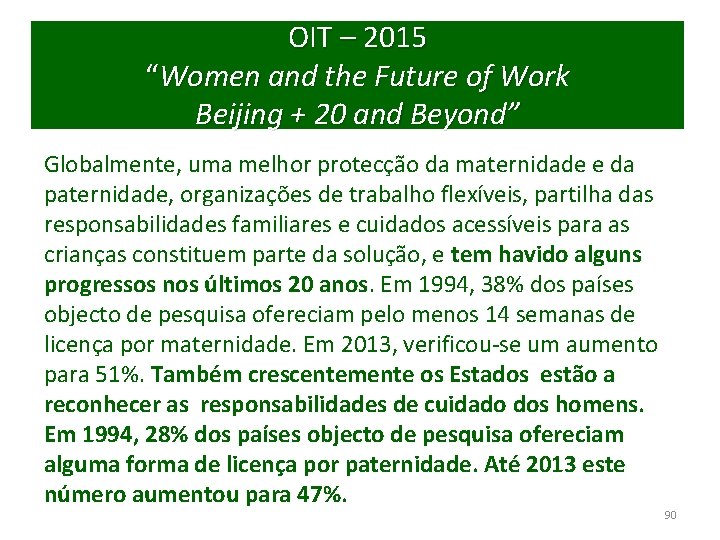 OIT – 2015
“Women and the Future of Work
Beijing + 20 and Beyond”

Globalmente, uma melhor protecção da maternidade e da paternidade, organizações de trabalho flexíveis, partilha das responsabilidades familiares e cuidados acessíveis para as crianças constituem parte da solução, e tem havido alguns progressos nos últimos 20 anos. Em 1994, 38% dos países objecto de pesquisa ofereciam pelo menos 14 semanas de licença por maternidade. Em 2013, verificou-se um aumento para 51%. Também crescentemente os Estados estão a reconhecer as responsabilidades de cuidado dos homens. Em 1994, 28% dos países objecto de pesquisa ofereciam alguma forma de licença por paternidade. Até 2013 este número aumentou para 47%.

90